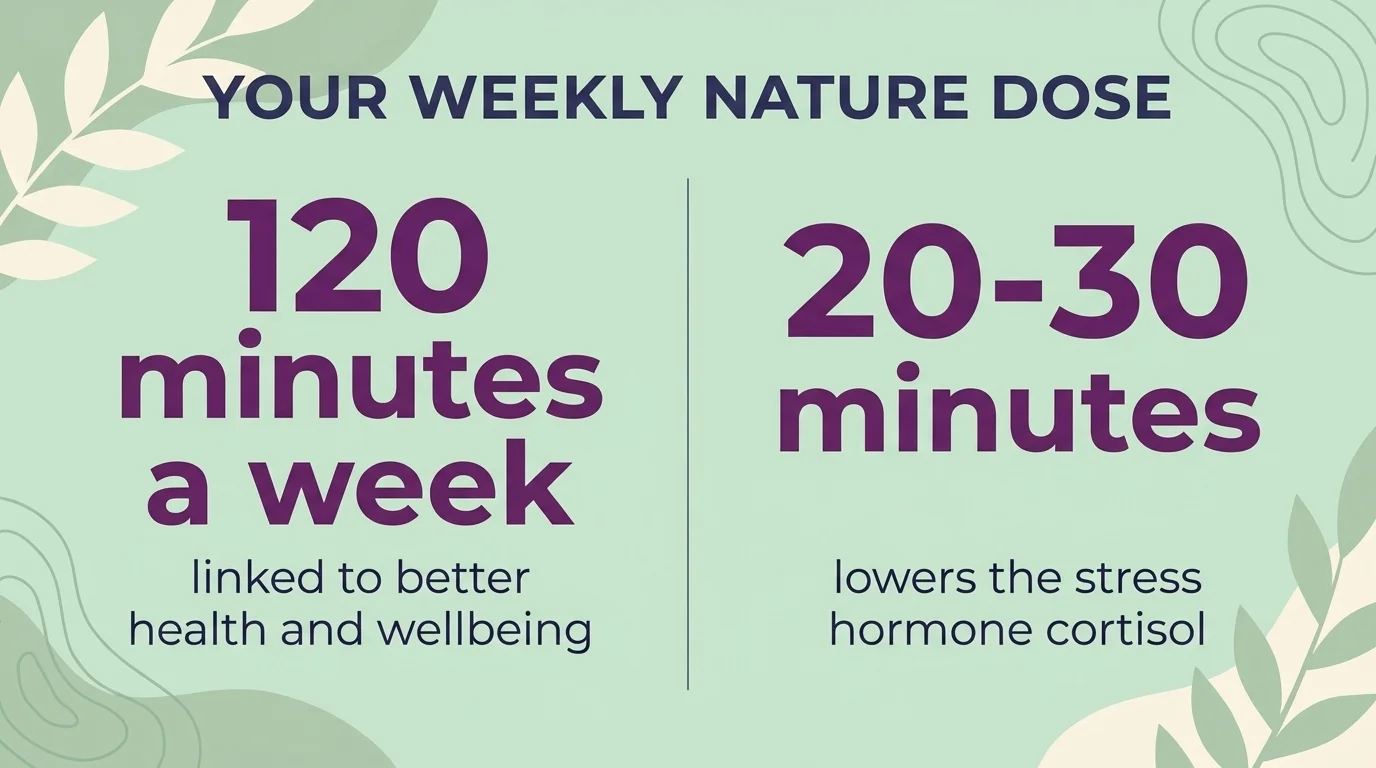 YOUR WEEKLY NATURE DOSE

120 minutes a week

linked to better health and wellbeing

20-30 minutes

lowers the stress hormone cortisol